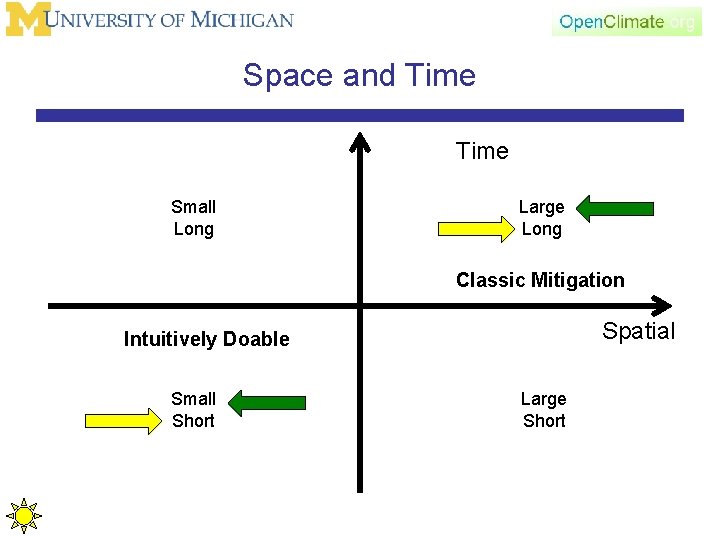 M UNIVERSITY OF MICHIGAN

OpenClimate.org

Space and Time

Time

Small
Long

Large
Long

Classic Mitigation

Spatial

Intuitively Doable

Small
Short

Large
Short